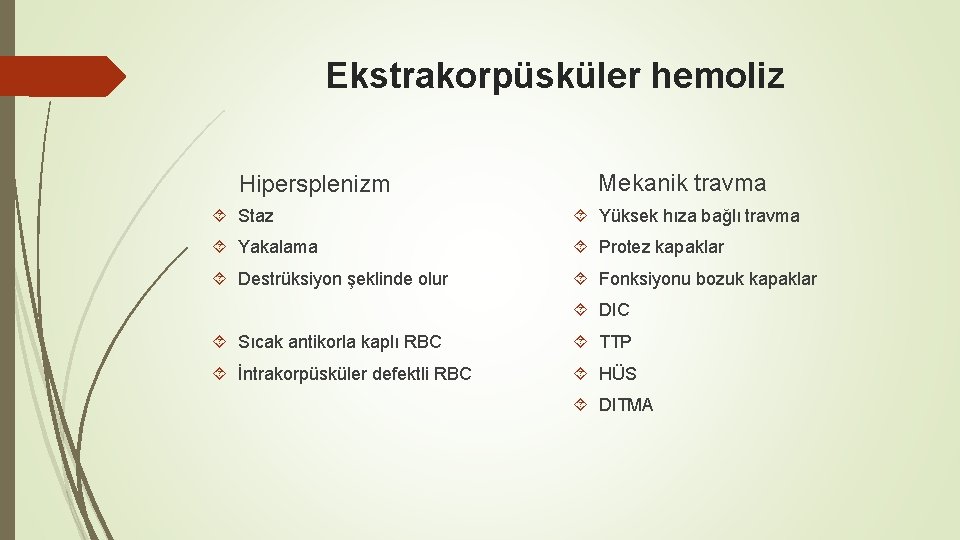 Ekstrakorpüsküler hemoliz

Hipersplenizm

Staz

Yakalama

Destrüksiyon şeklinde olur

Sıcak antikorla kaplı RBC

İntrakorpüsküler defektli RBC

Mekanik travma

Yüksek hıza bağlı travma

Protez kapaklar

Fonksiyonu bozuk kapaklar

DIC

TTP

HÜS

DITMA